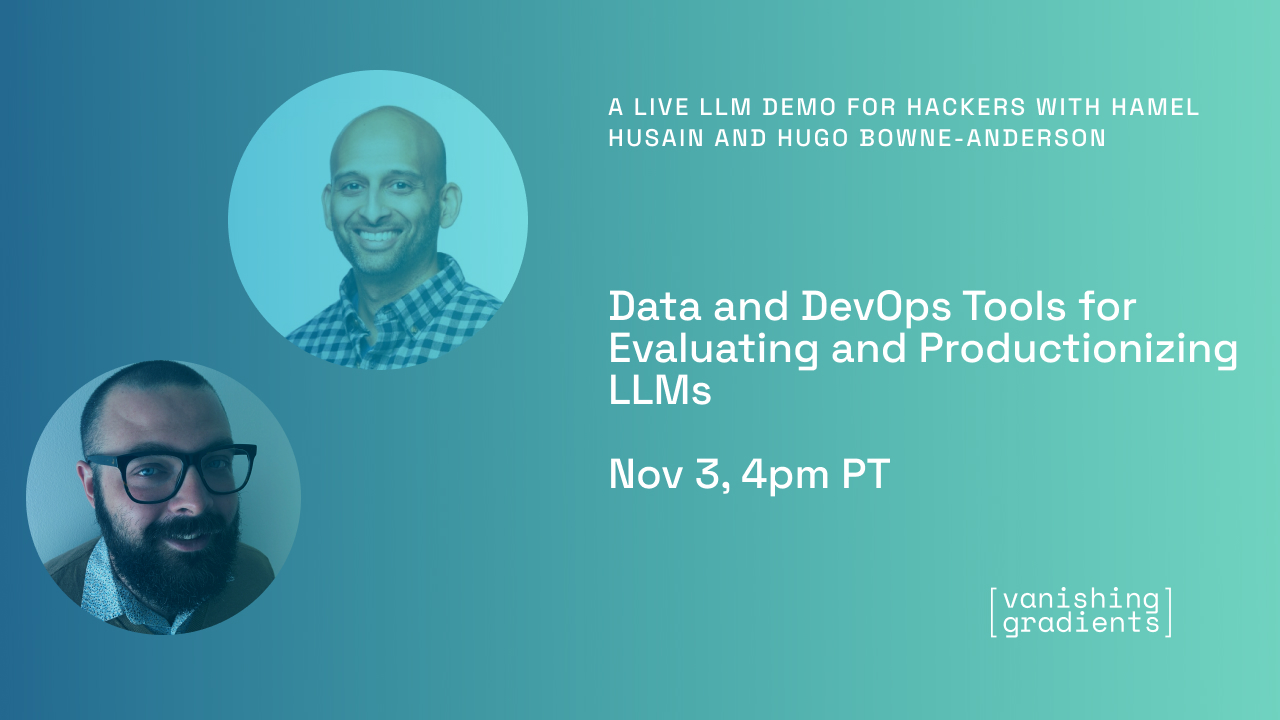 A LIVE LLM DEMO FOR HACKERS WITH HAMEL HUSAIN AND HUGO BOWNE-ANDERSON

Data and DevOps Tools for Evaluating and Productionizing LLMs

Nov 3, 4pm PT

[vanishing gradients]